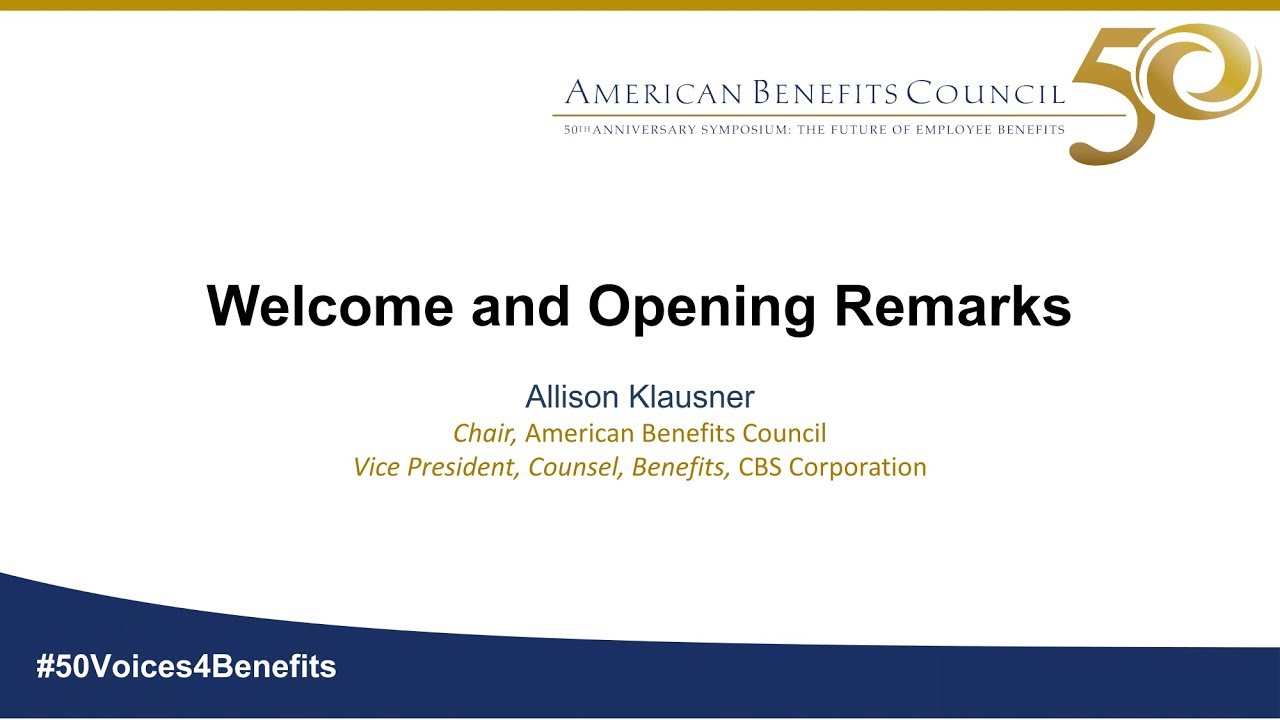 AMERICAN BENEFITS COUNCIL
50TH ANNIVERSARY SYMPOSIUM: THE FUTURE OF EMPLOYEE BENEFITS
50

Welcome and Opening Remarks

Allison Klausner
Chair, American Benefits Council
Vice President, Counsel, Benefits, CBS Corporation

#50Voices4Benefits